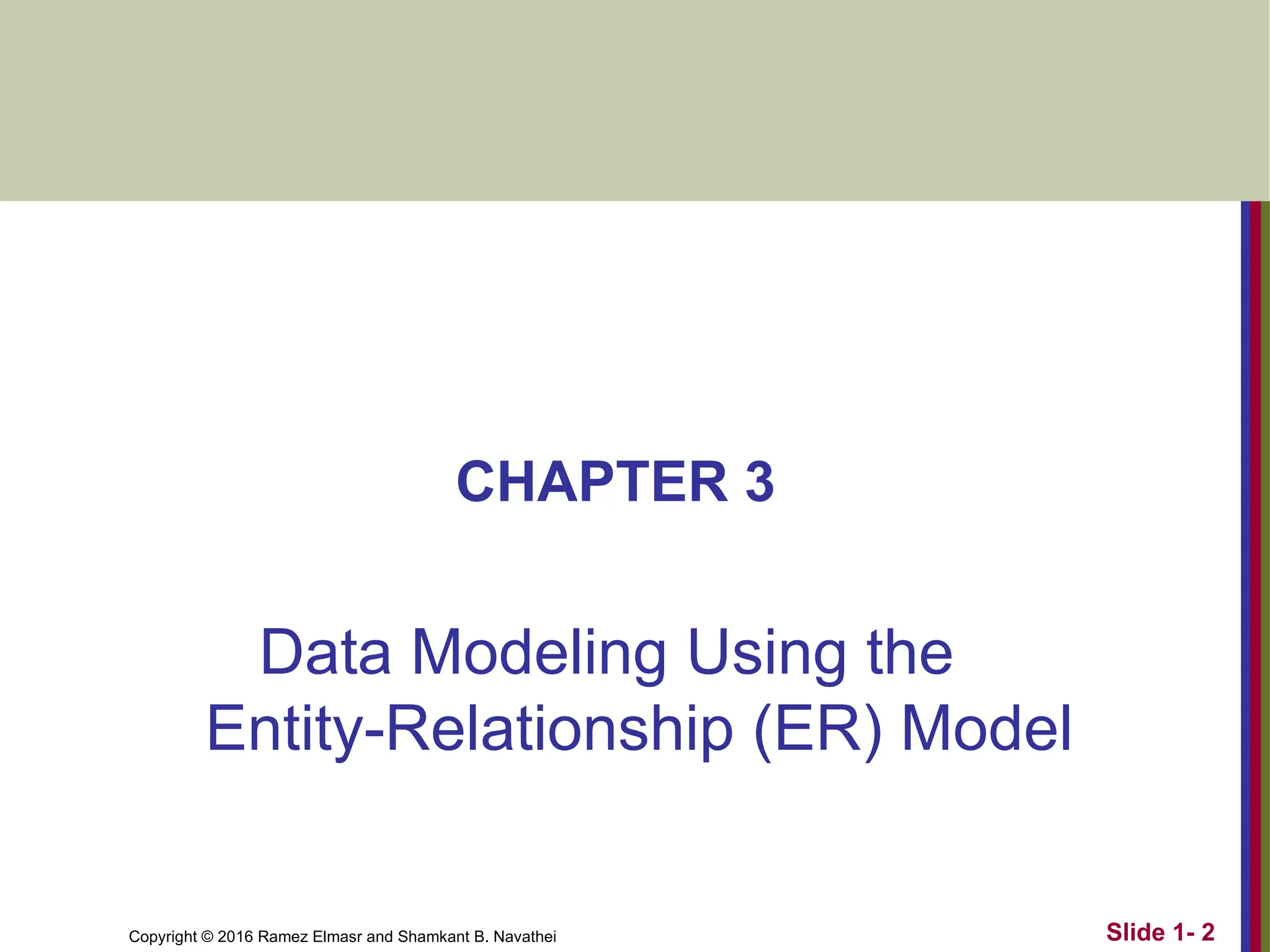 CHAPTER 3

Data Modeling Using the Entity-Relationship (ER) Model

Copyright © 2016 Ramez Elmasr and Shamkant B. Navathei

Slide 1- 2